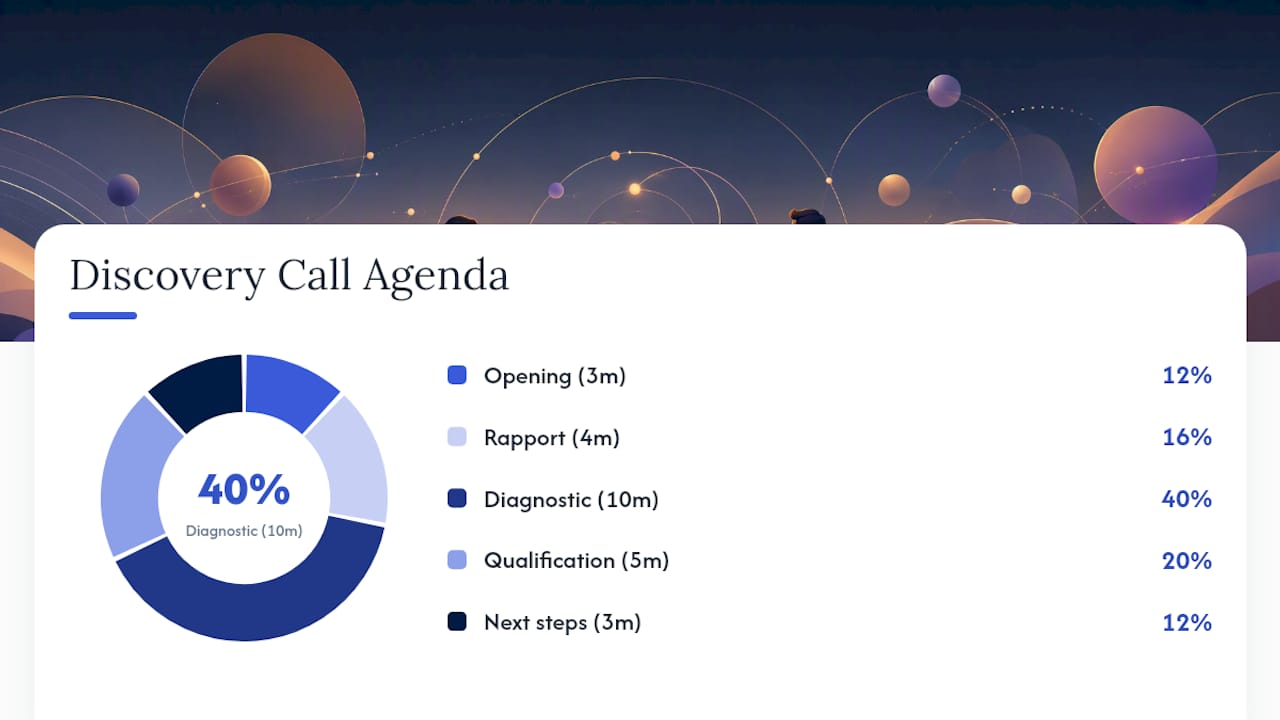 Discovery Call Agenda

40%
Diagnostic (10m)

Opening (3m) 12%

Rapport (4m) 16%

Diagnostic (10m) 40%

Qualification (5m) 20%

Next steps (3m) 12%